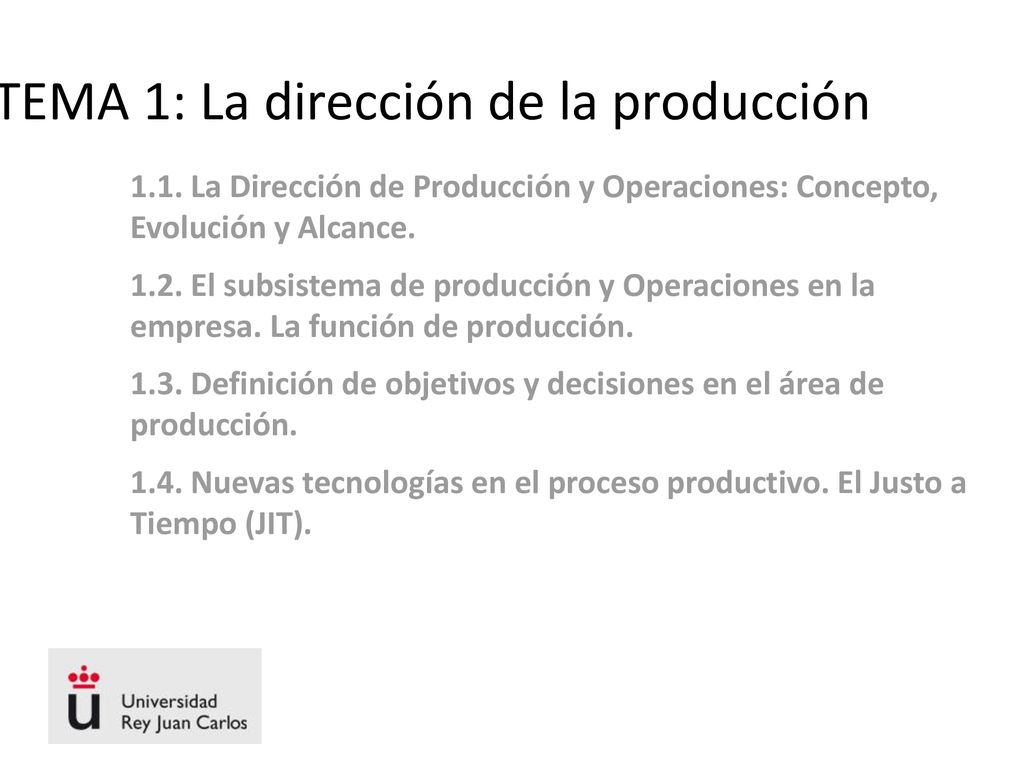 TEMA 1: La dirección de la producción

1.1. La Dirección de Producción y Operaciones: Concepto, Evolución y Alcance.

1.2. El subsistema de producción y Operaciones en la empresa. La función de producción.

1.3. Definición de objetivos y decisiones en el área de producción.

1.4. Nuevas tecnologías en el proceso productivo. El Justo a Tiempo (JIT).

Universidad Rey Juan Carlos